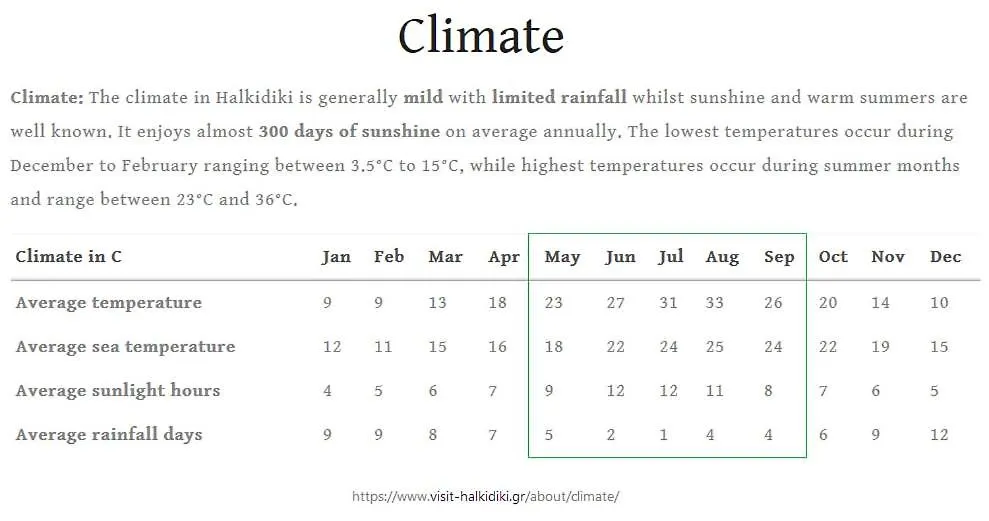 Climate

Climate: The climate in Halkidiki is generally mild with limited rainfall whilst sunshine and warm summers are well known. It enjoys almost 300 days of sunshine on average annually. The lowest temperatures occur during December to February ranging between 3.5°C to 15°C, while highest temperatures occur during summer months and range between 23°C and 36°C.

| Climate in C | Jan | Feb | Mar | Apr | May | Jun | Jul | Aug | Sep | Oct | Nov | Dec |
|---|---|---|---|---|---|---|---|---|---|---|---|---|
| Average temperature | 9 | 9 | 13 | 18 | 23 | 27 | 31 | 33 | 26 | 20 | 14 | 10 |
| Average sea temperature | 12 | 11 | 15 | 16 | 18 | 22 | 24 | 25 | 24 | 22 | 19 | 15 |
| Average sunlight hours | 4 | 5 | 6 | 7 | 9 | 12 | 12 | 11 | 8 | 7 | 6 | 5 |
| Average rainfall days | 9 | 9 | 8 | 7 | 5 | 2 | 1 | 4 | 4 | 6 | 9 | 12 |

https://www.visit-halkidiki.gr/about/climate/